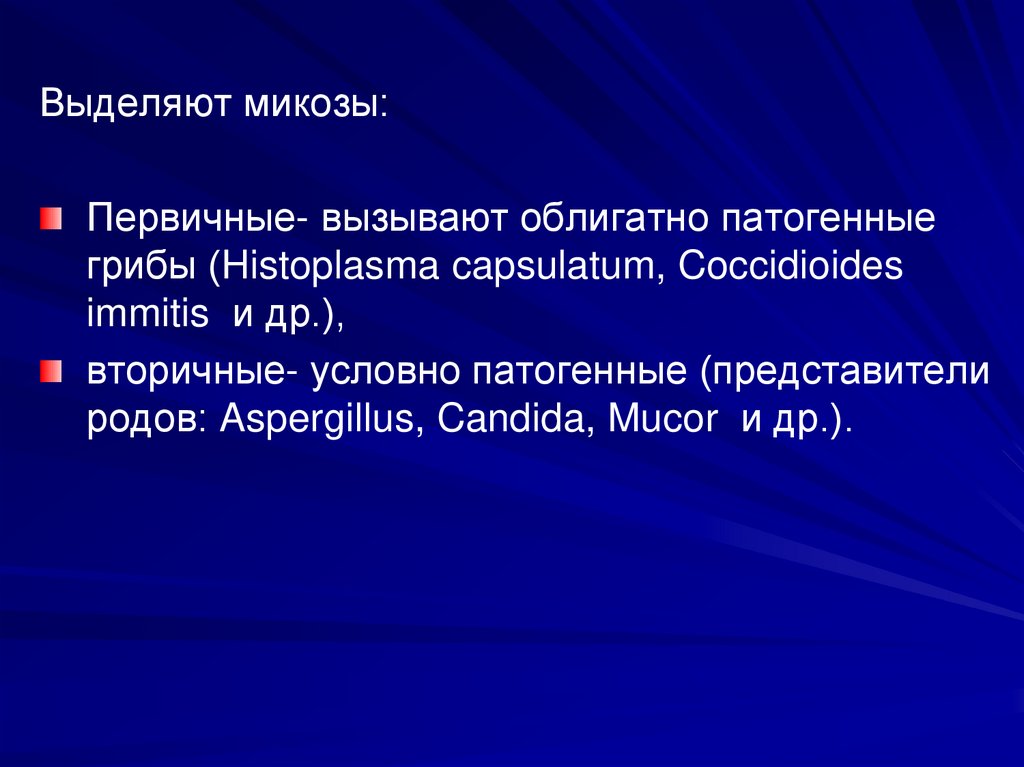 Выделяют микозы:

Первичные- вызывают облигатно патогенные грибы (Histoplasma capsulatum, Coccidioides immitis  и др.),

вторичные- условно патогенные (представители родов: Aspergillus, Candida, Mucor  и др.).